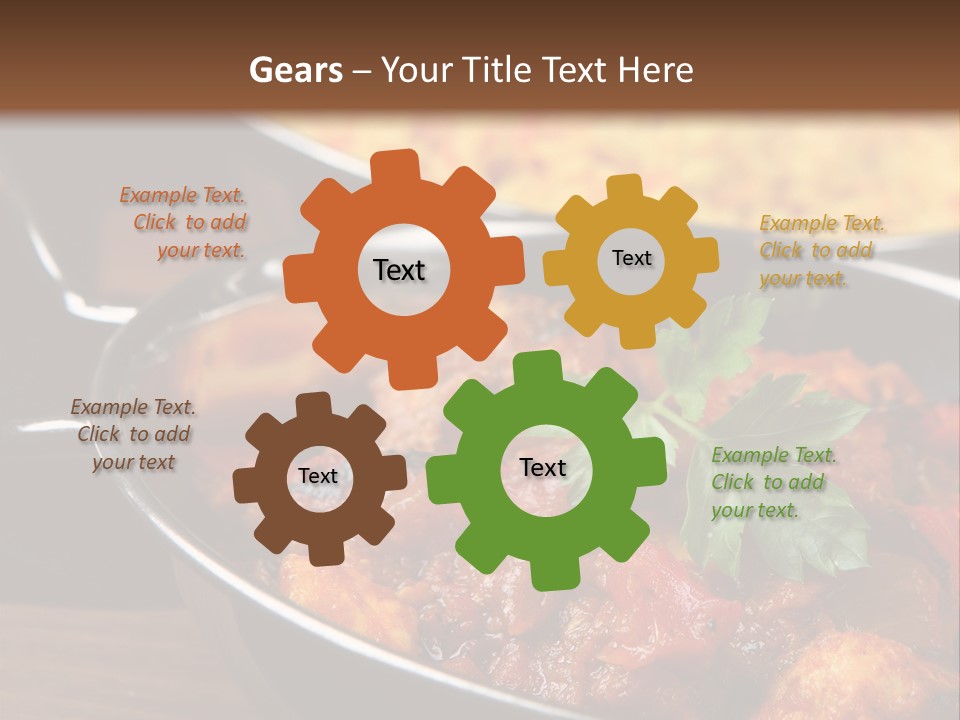 Gears – Your Title Text Here

Example Text. Click to add your text.

Text

Text

Example Text. Click to add your text.

Example Text. Click to add your text

Text

Text

Example Text. Click to add your text.